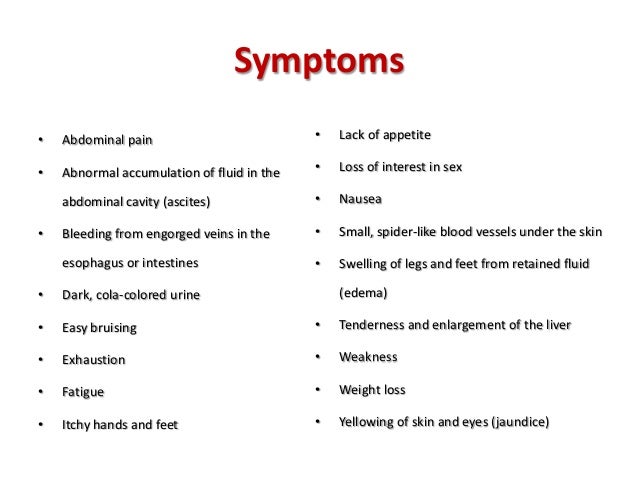 Symptoms

• Abdominal pain
• Abnormal accumulation of fluid in the abdominal cavity (ascites)
• Bleeding from engorged veins in the esophagus or intestines
• Dark, cola-colored urine
• Easy bruising
• Exhaustion
• Fatigue
• Itchy hands and feet

• Lack of appetite
• Loss of interest in sex
• Nausea
• Small, spider-like blood vessels under the skin
• Swelling of legs and feet from retained fluid (edema)
• Tenderness and enlargement of the liver
• Weakness
• Weight loss
• Yellowing of skin and eyes (jaundice)